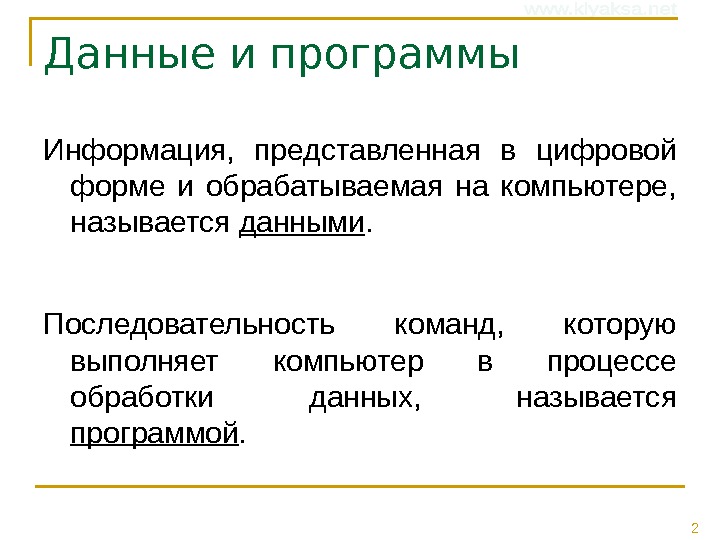 www.klyaksa.net

Данные и программы

Информация, представленная в цифровой форме и обрабатываемая на компьютере, называется данными.

Последовательность команд, которую выполняет компьютер в процессе обработки данных, называется программой.

2